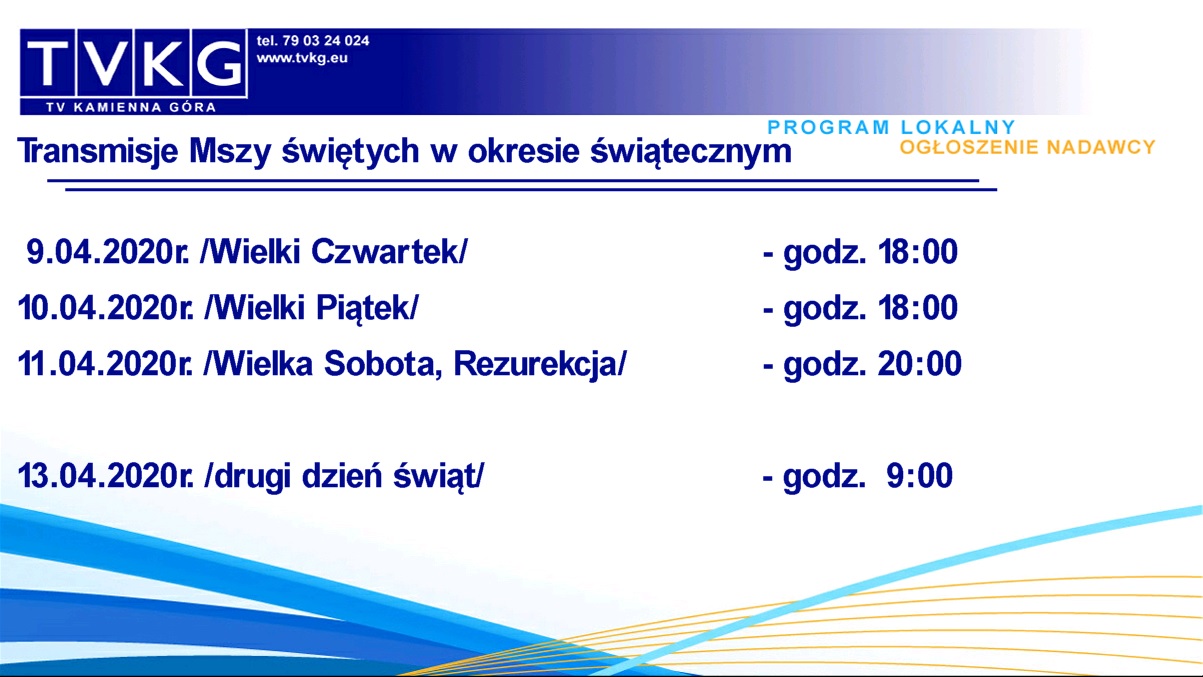 TVKG
TV KAMIENNA GÓRA

tel. 79 03 24 024
www.tvkg.eu

PROGRAM LOKALNY
OGŁOSZENIE NADAWCY

Transmisje Mszy świętych w okresie świątecznym

9.04.2020r. /Wielki Czwartek/ - godz. 18:00
10.04.2020r. /Wielki Piątek/ - godz. 18:00
11.04.2020r. /Wielka Sobota, Rezurekcja/ - godz. 20:00

13.04.2020r. /drugi dzień świąt/ - godz. 9:00